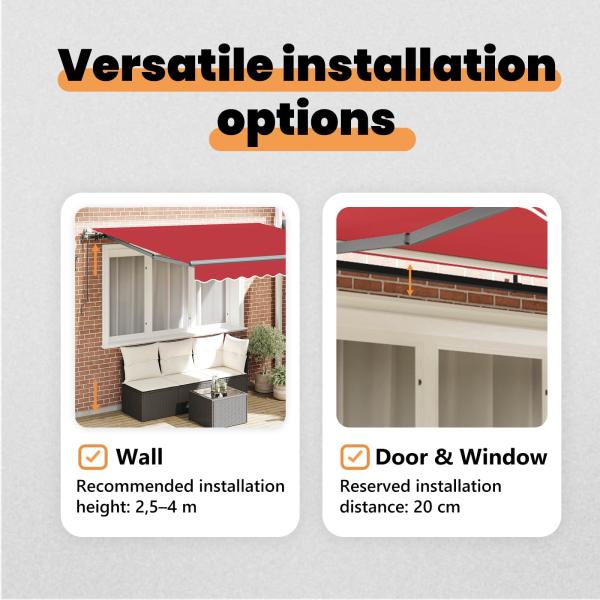 Versatile installation options

Wall
Recommended installation height: 2,5–4 m

Door & Window
Reserved installation distance: 20 cm